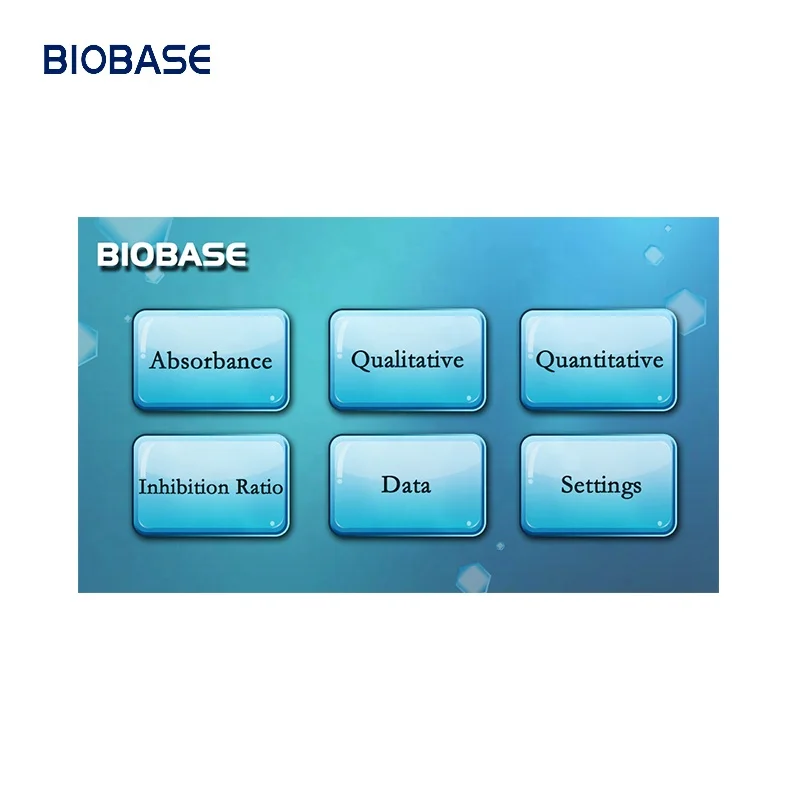 BIOBASE

BIOBASE

Absorbance

Qualitative

Quantitative

Inhibition Ratio

Data

Settings